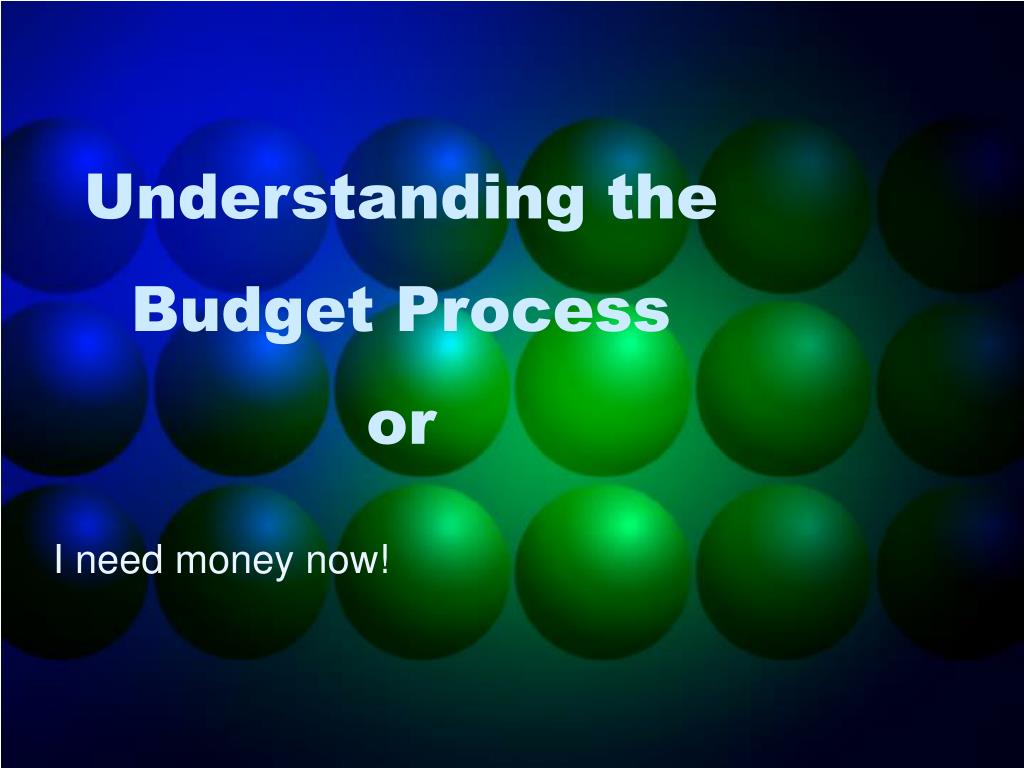 Understanding the Budget Process or

I need money now!